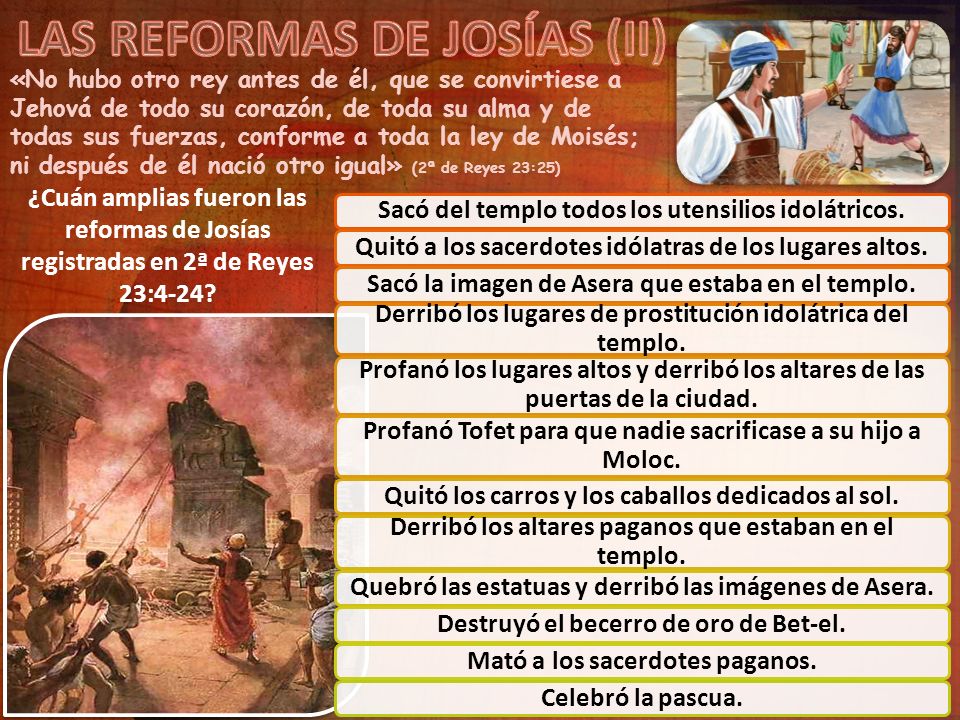 LAS REFORMAS DE JOSÍAS (II)

«No hubo otro rey antes de él, que se convirtiese a Jehová de todo su corazón, de toda su alma y de todas sus fuerzas, conforme a toda la ley de Moisés; ni después de él nació otro igual» (2ª de Reyes 23:25)

¿Cuán amplias fueron las reformas de Josías registradas en 2ª de Reyes 23:4-24?

Sacó del templo todos los utensilios idolátricos.

Quitó a los sacerdotes idólatras de los lugares altos.

Sacó la imagen de Asera que estaba en el templo.

Derribó los lugares de prostitución idolátrica del templo.

Profanó los lugares altos y derribó los altares de las puertas de la ciudad.

Profanó Tofet para que nadie sacrificase a su hijo a Moloc.

Quitó los carros y los caballos dedicados al sol.

Derribó los altares paganos que estaban en el templo.

Quebró las estatuas y derribó las imágenes de Asera.

Destruyó el becerro de oro de Bet-el.

Mató a los sacerdotes paganos.

Celebró la pascua.